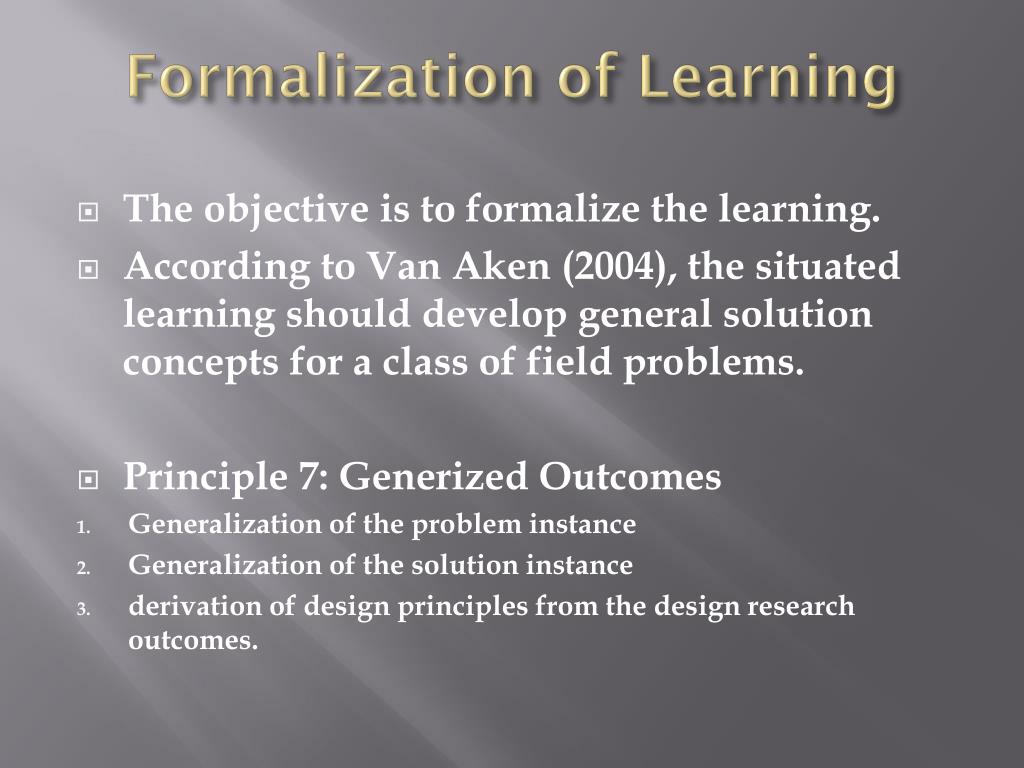 Formalization of Learning

The objective is to formalize the learning.

According to Van Aken (2004), the situated learning should develop general solution concepts for a class of field problems.

Principle 7: Generized Outcomes

1. Generalization of the problem instance
2. Generalization of the solution instance
3. derivation of design principles from the design research outcomes.